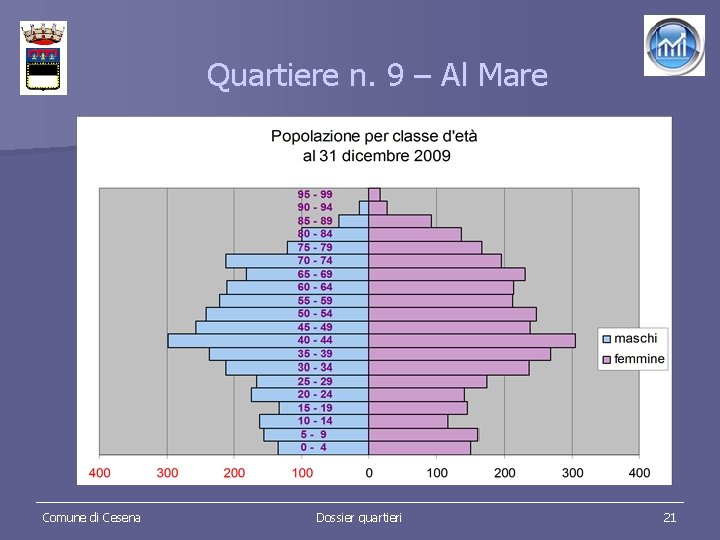 Quartiere n. 9 – Al Mare

Popolazione per classe d'età
al 31 dicembre 2009

95 - 99
90 - 94
85 - 89
80 - 84
75 - 79
70 - 74
65 - 69
60 - 64
55 - 59
50 - 54
45 - 49
40 - 44
35 - 39
30 - 34
25 - 29
20 - 24
15 - 19
10 - 14
5 - 9
0 - 4

maschi
femmine

400 300 200 100 0 100 200 300 400

Comune di Cesena
Dossier quartieri
21